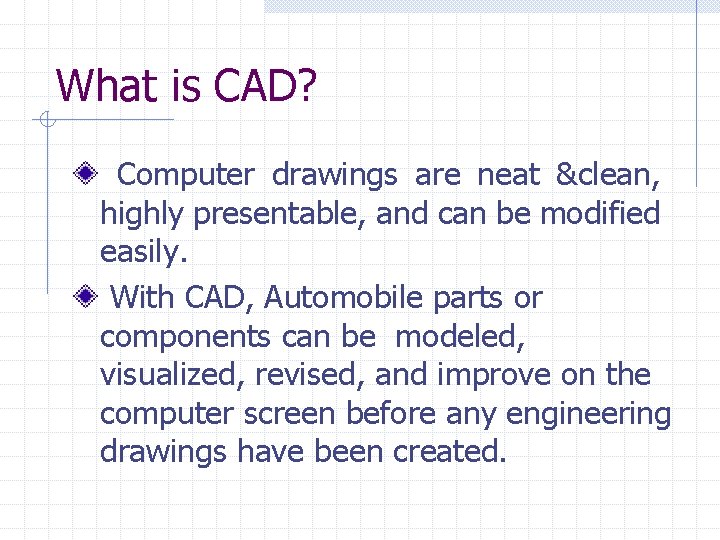 What is CAD?

Computer drawings are neat &clean, highly presentable, and can be modified easily.

With CAD, Automobile parts or components can be modeled, visualized, revised, and improve on the computer screen before any engineering drawings have been created.